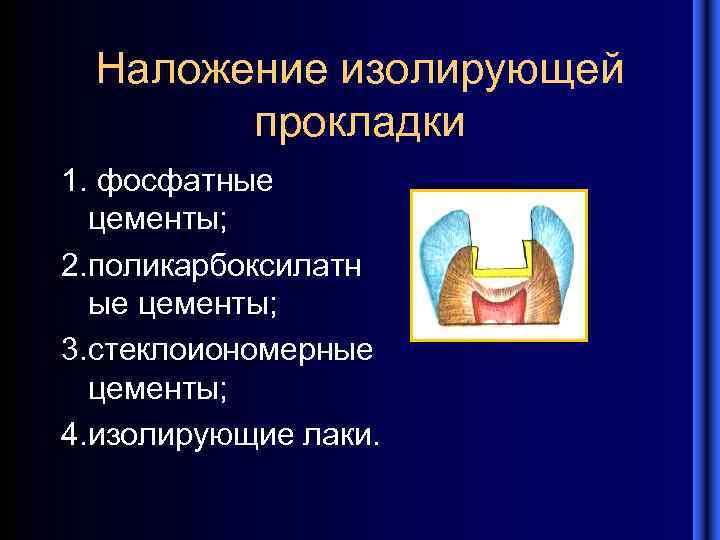 Наложение изолирующей прокладки

1. фосфатные цементы;

2.поликарбоксилатные цементы;

3.стеклоиономерные цементы;

4.изолирующие лаки.